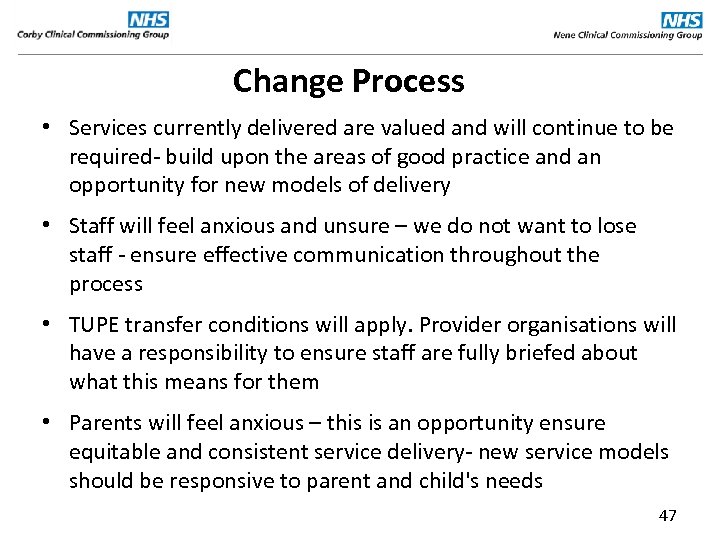 NHS
Corby Clinical Commissioning Group

NHS
Nene Clinical Commissioning Group

Change Process

• Services currently delivered are valued and will continue to be required- build upon the areas of good practice and an opportunity for new models of delivery

• Staff will feel anxious and unsure – we do not want to lose staff - ensure effective communication throughout the process

• TUPE transfer conditions will apply. Provider organisations will have a responsibility to ensure staff are fully briefed about what this means for them

• Parents will feel anxious – this is an opportunity ensure equitable and consistent service delivery- new service models should be responsive to parent and child's needs

47